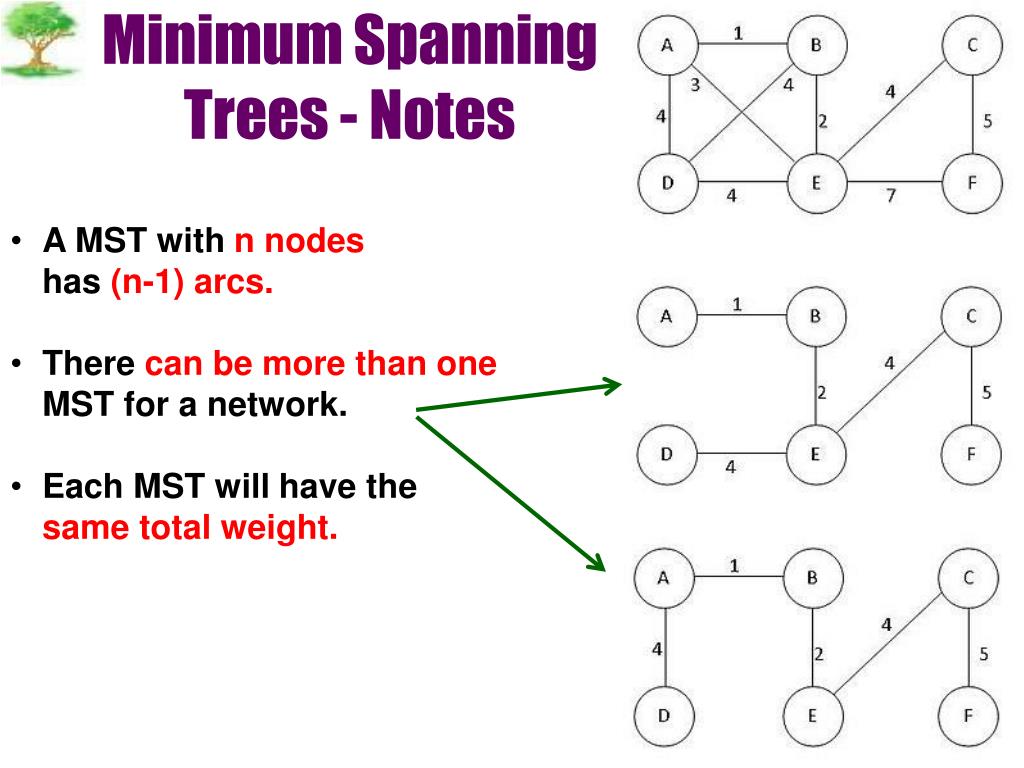 Minimum Spanning Trees - Notes

• A MST with n nodes has (n-1) arcs.

• There can be more than one MST for a network.

• Each MST will have the same total weight.

A 1 B C 3 4 4 4 2 5 D 4 E 7 F

A 1 B C 4 2 5 D 4 E F

A 1 B C 4 4 2 5 D E F